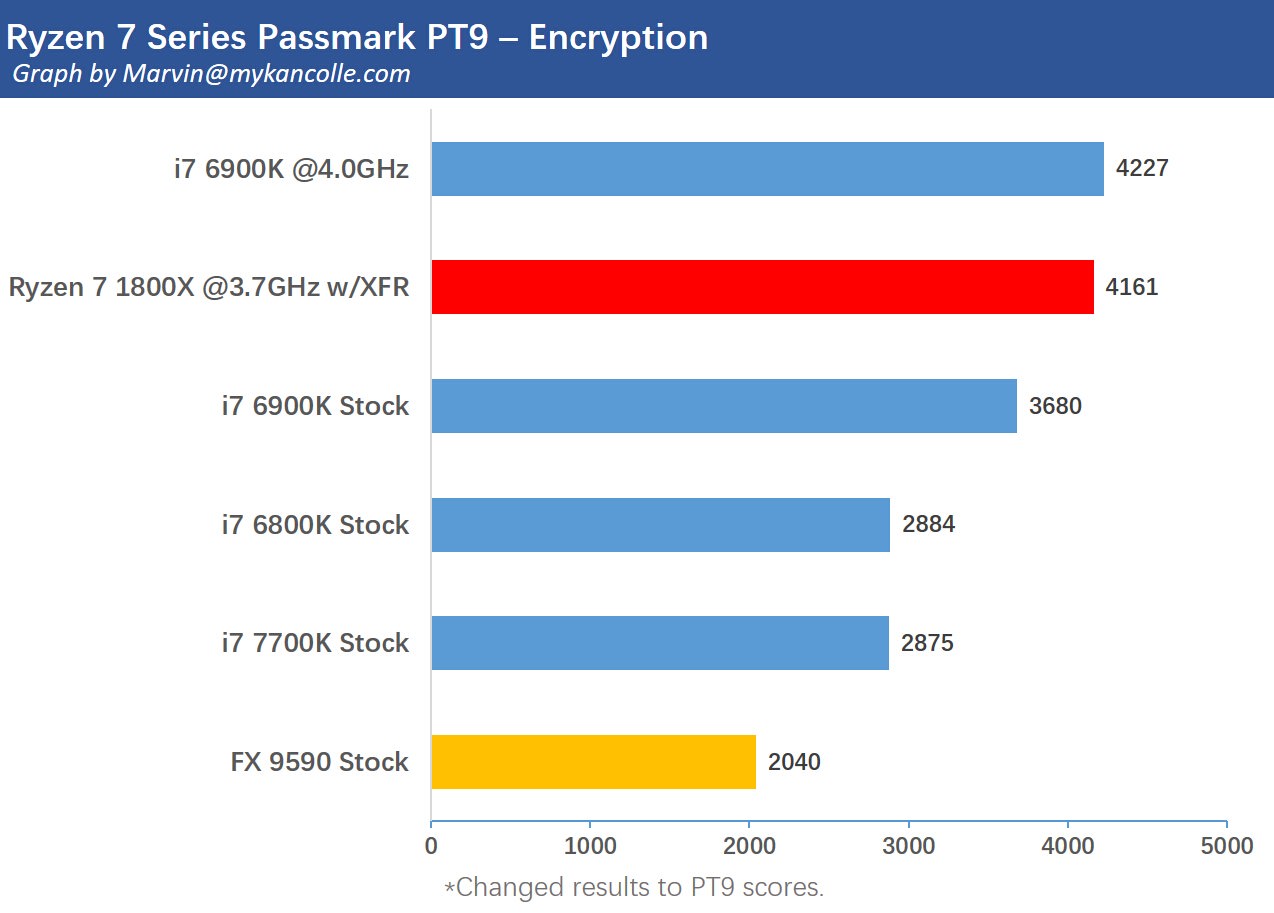 Ryzen 7 Series Passmark PT9 – Encryption
Graph by Marvin@mykancolle.com

i7 6900K @4.0GHz 4227
Ryzen 7 1800X @3.7GHz w/XFR 4161
i7 6900K Stock 3680
i7 6800K Stock 2884
i7 7700K Stock 2875
FX 9590 Stock 2040

0 1000 2000 3000 4000 5000

*Changed results to PT9 scores.